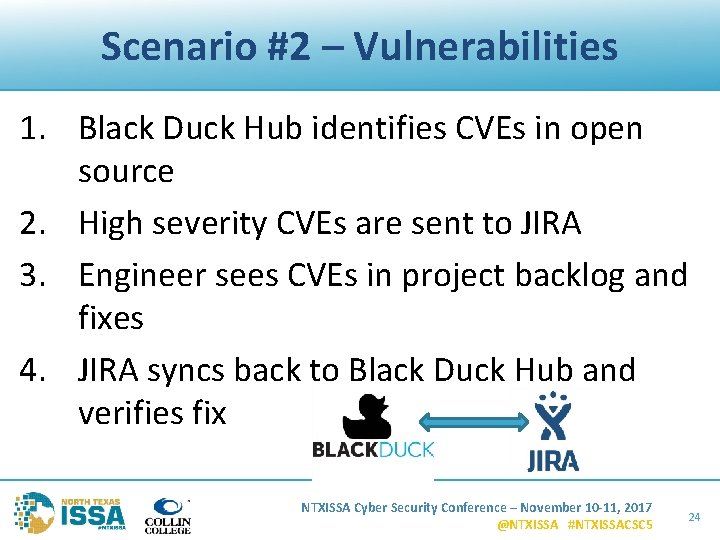 Scenario #2 – Vulnerabilities

1. Black Duck Hub identifies CVEs in open source
2. High severity CVEs are sent to JIRA
3. Engineer sees CVEs in project backlog and fixes
4. JIRA syncs back to Black Duck Hub and verifies fix

BLACKDUCK

JIRA

NORTH TEXAS ISSA #NTXISSA

COLLIN COLLEGE

NTXISSA Cyber Security Conference – November 10-11, 2017
@NTXISSA #NTXISSACSC5

24